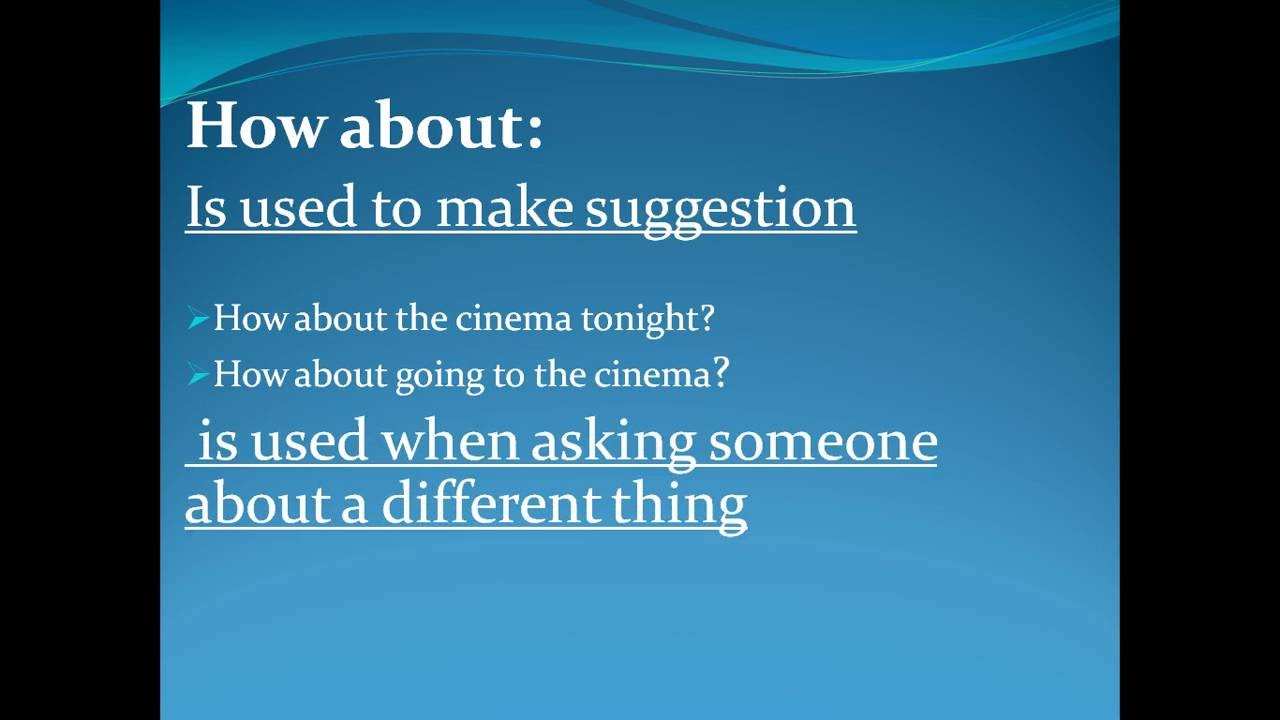 How about:

Is used to make suggestion

➢How about the cinema tonight?
➢How about going to the cinema?

is used when asking someone about a different thing